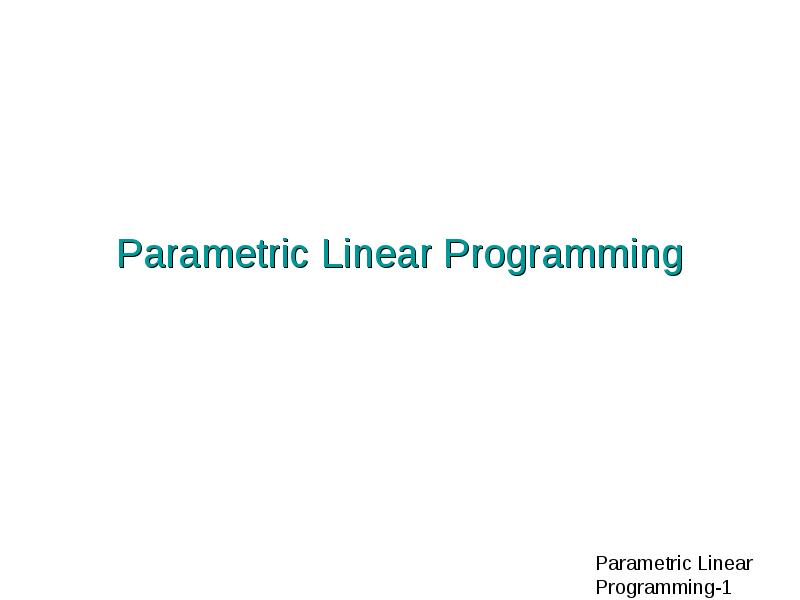 Parametric Linear Programming

Parametric Linear Programming-1